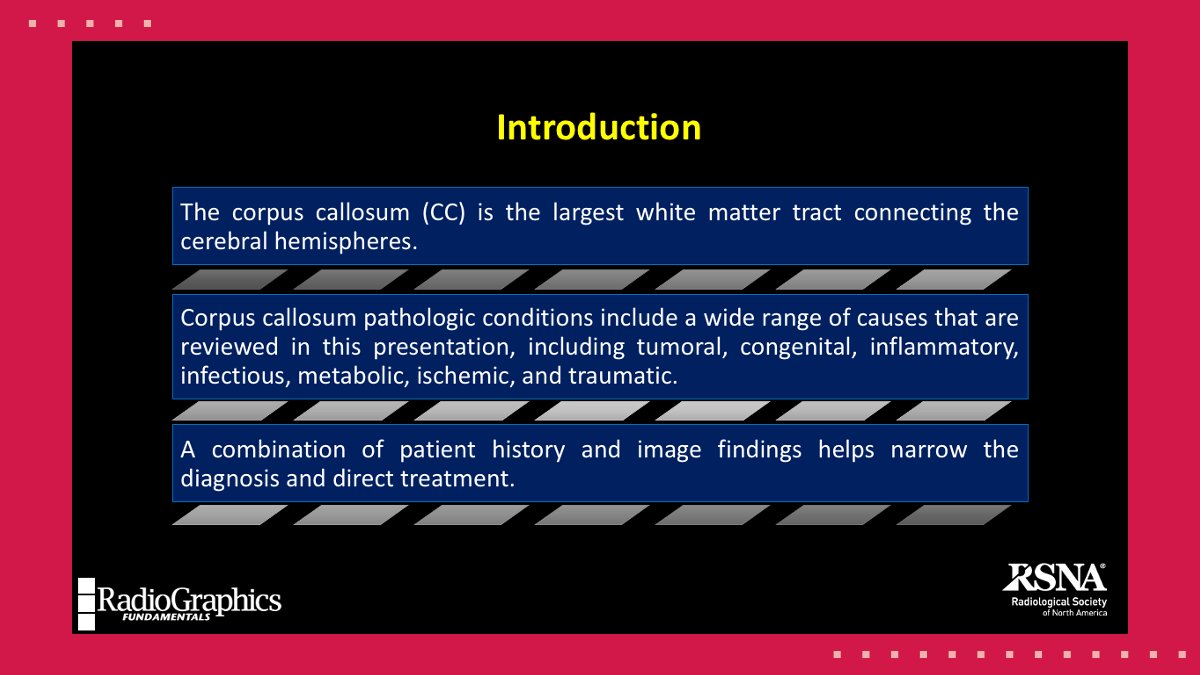 Introduction

The corpus callosum (CC) is the largest white matter tract connecting the cerebral hemispheres.

Corpus callosum pathologic conditions include a wide range of causes that are reviewed in this presentation, including tumoral, congenital, inflammatory, infectious, metabolic, ischemic, and traumatic.

A combination of patient history and image findings helps narrow the diagnosis and direct treatment.

RadioGraphics FUNDAMENTALS

RSNA® Radiological Society of North America